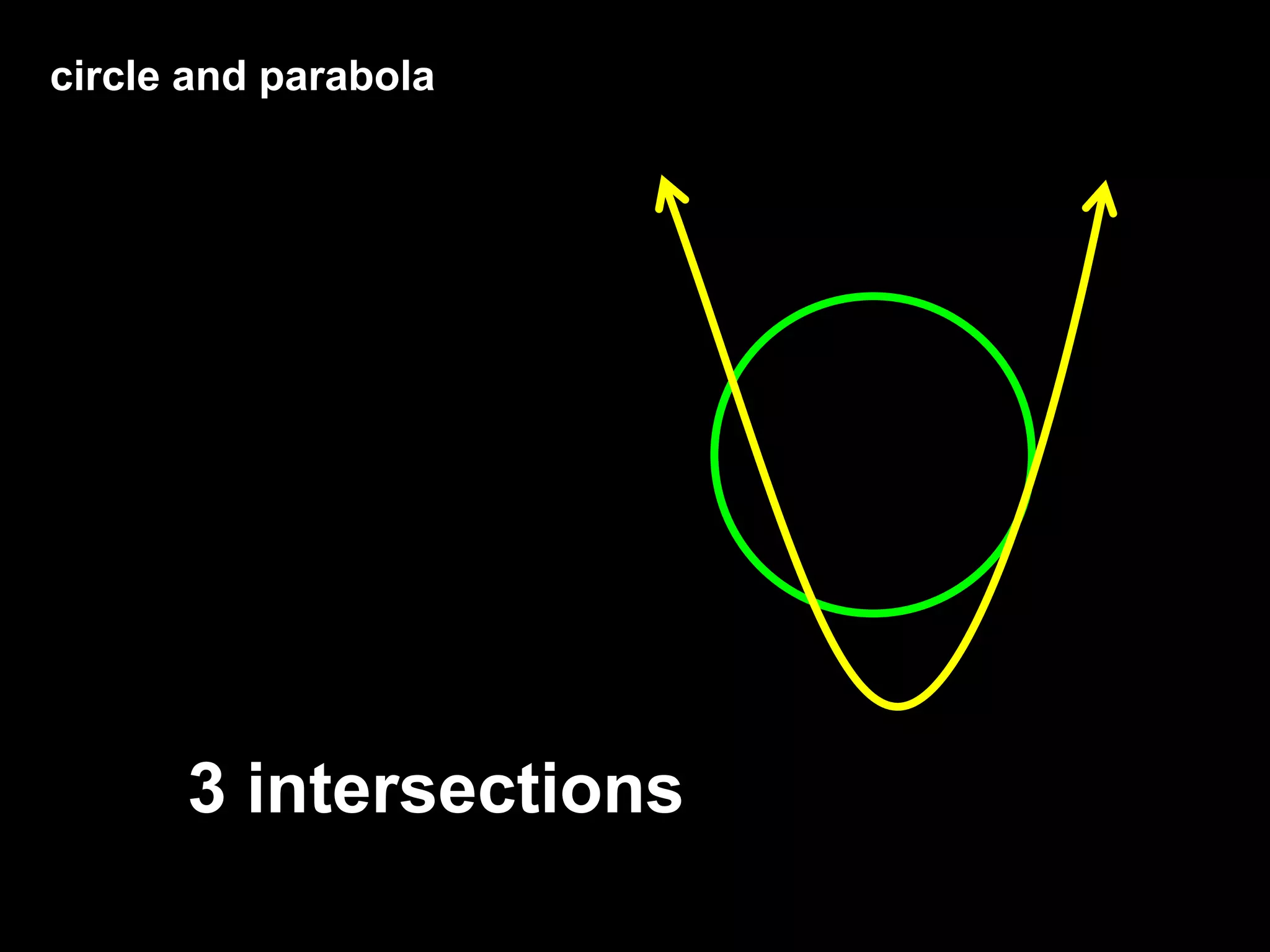 circle and parabola

3 intersections